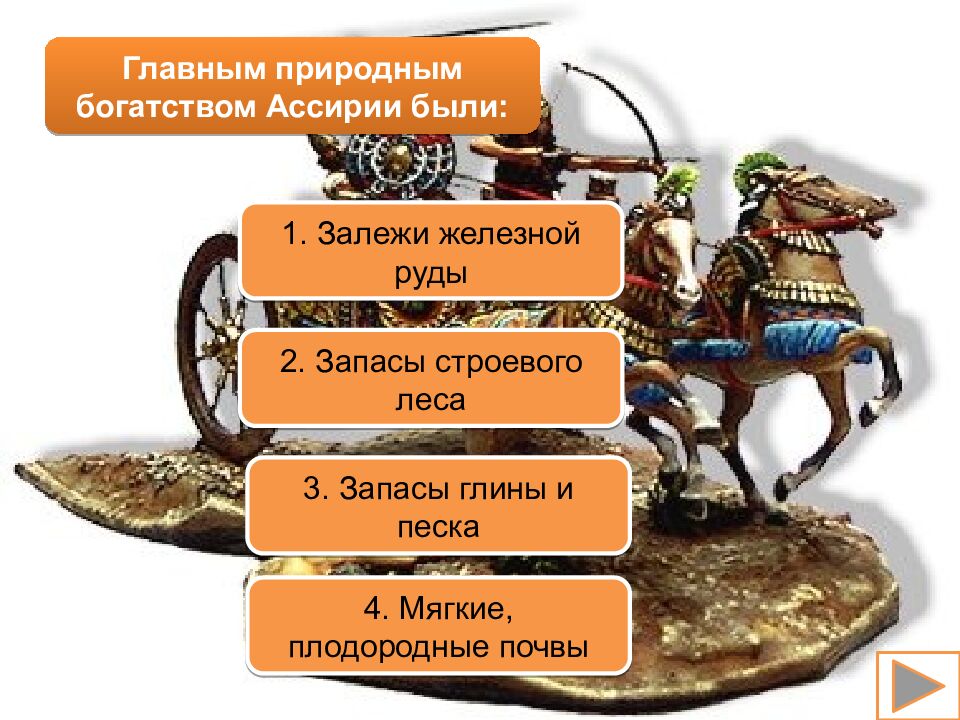 Главным природным богатством Ассирии были:

1. Залежи железной руды

2. Запасы строевого леса

3. Запасы глины и песка

4. Мягкие, плодородные почвы